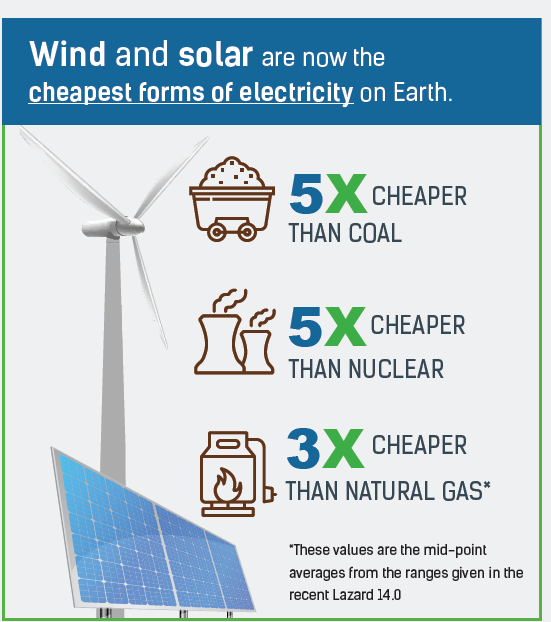 Wind and solar are now the cheapest forms of electricity on Earth.

5X CHEAPER THAN COAL

5X CHEAPER THAN NUCLEAR

3X CHEAPER THAN NATURAL GAS*

*These values are the mid-point averages from the ranges given in the recent Lazard 14.0